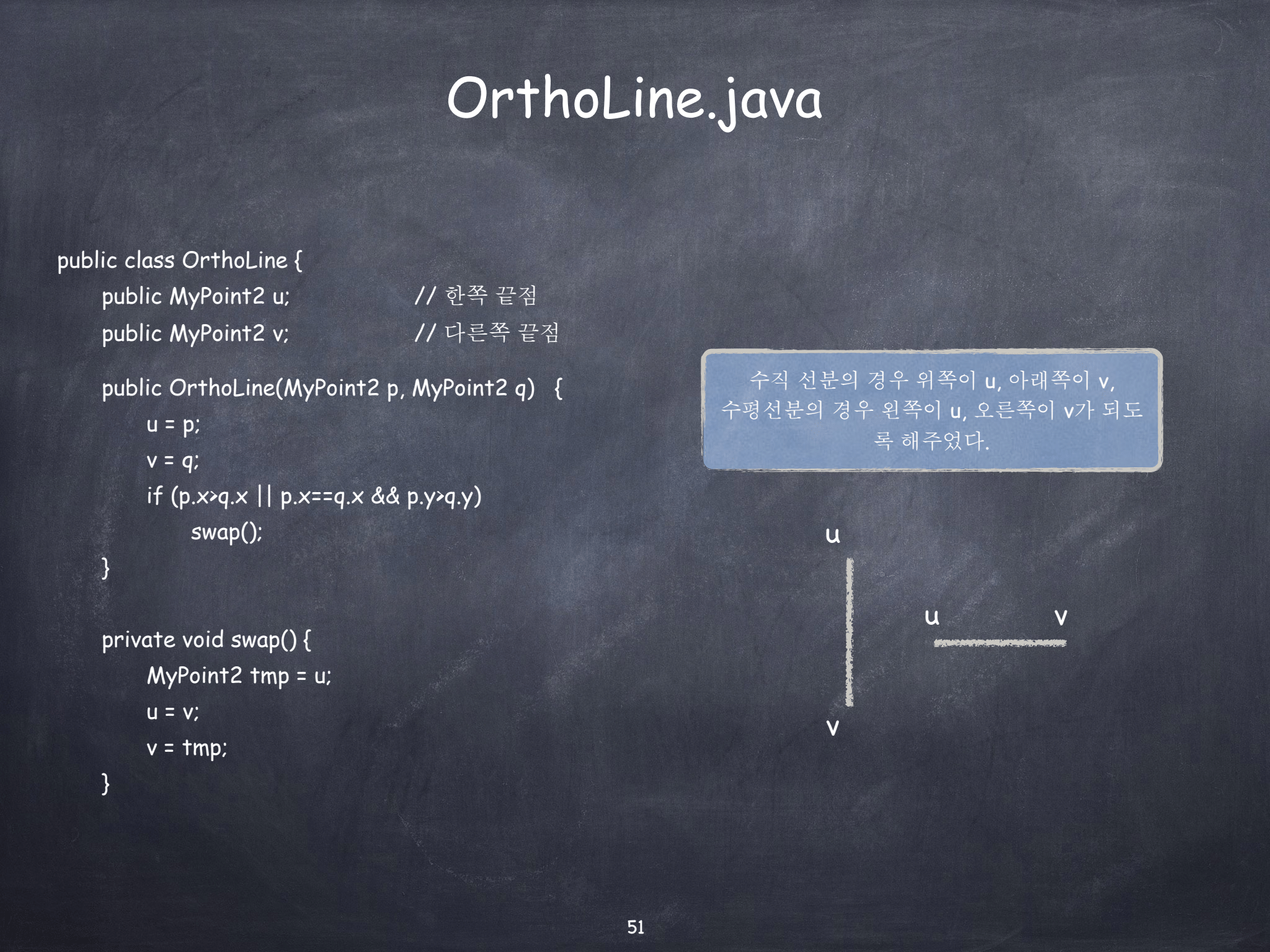 OrthoLine.java

public class OrthoLine {
public MyPoint2 u; // 한쪽 끝점
public MyPoint2 v; // 다른쪽 끝점

public OrthoLine(MyPoint2 p, MyPoint2 q) {
u = p;
v = q;
if (p.x>q.x || p.x==q.x && p.y>q.y)
swap();
}

private void swap() {
MyPoint2 tmp = u;
u = v;
v = tmp;
}

수직 선분의 경우 위쪽이 u, 아래쪽이 v, 수평선분의 경우 왼쪽이 u, 오른쪽이 v가 되도록 해주었다.

u

v

u v

51